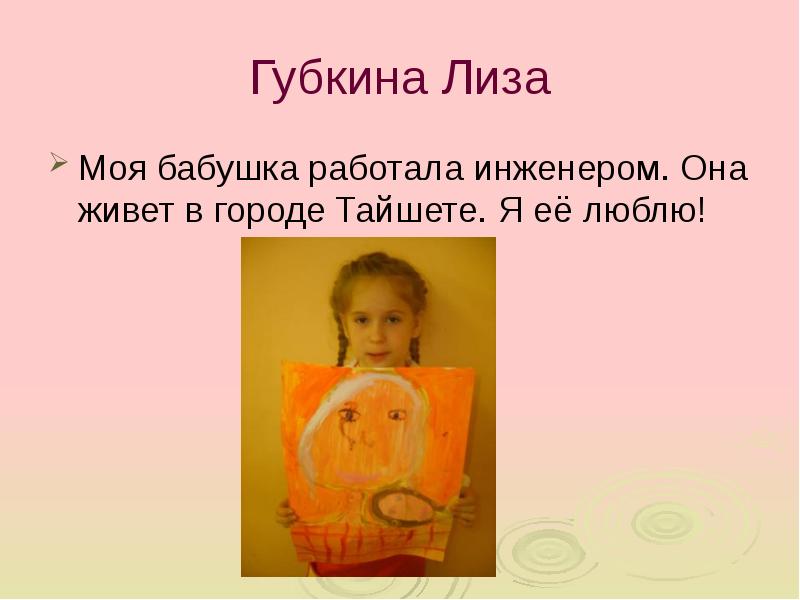 Губкина Лиза

Моя бабушка работала инженером. Она живет в городе Тайшете. Я её люблю!